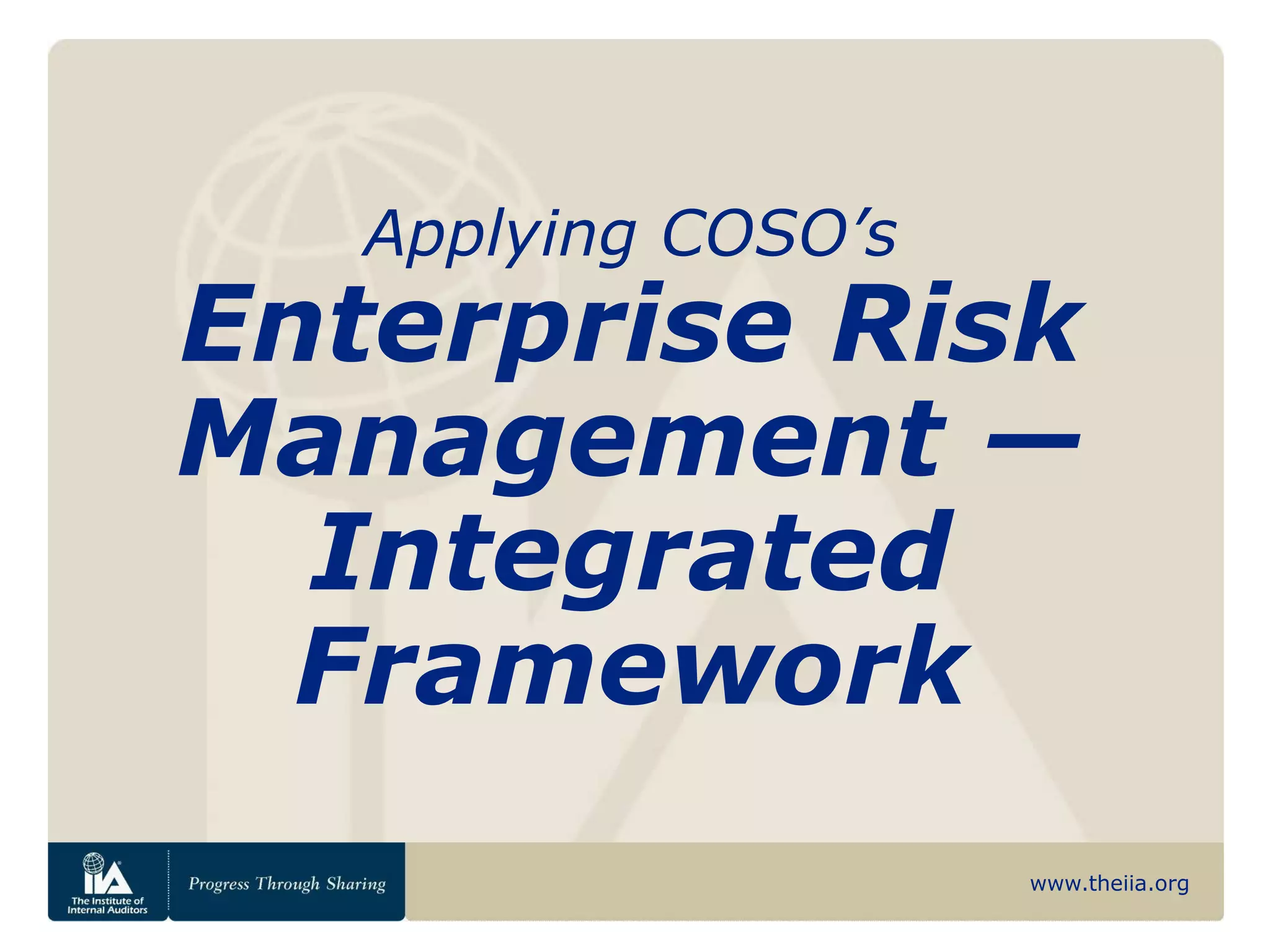 Applying COSO's

Enterprise Risk Management — Integrated Framework

IIA
The Institute of Internal Auditors

Progress Through Sharing

www.theiia.org